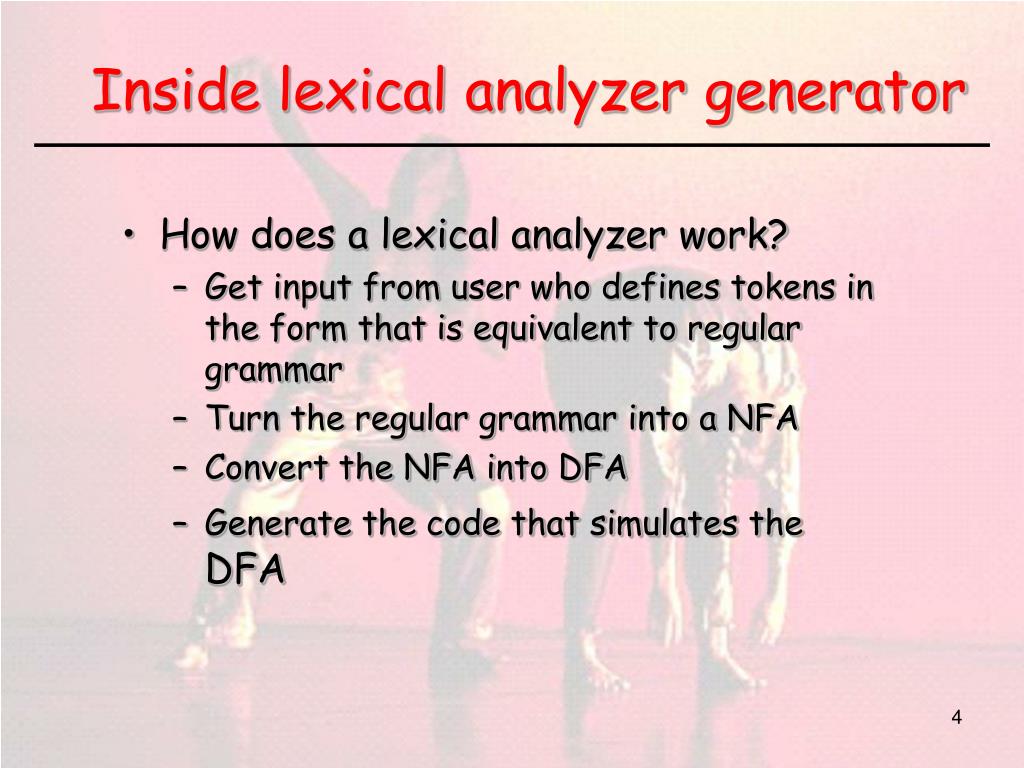 Inside lexical analyzer generator

• How does a lexical analyzer work?
– Get input from user who defines tokens in the form that is equivalent to regular grammar
– Turn the regular grammar into a NFA
– Convert the NFA into DFA
– Generate the code that simulates the DFA

4